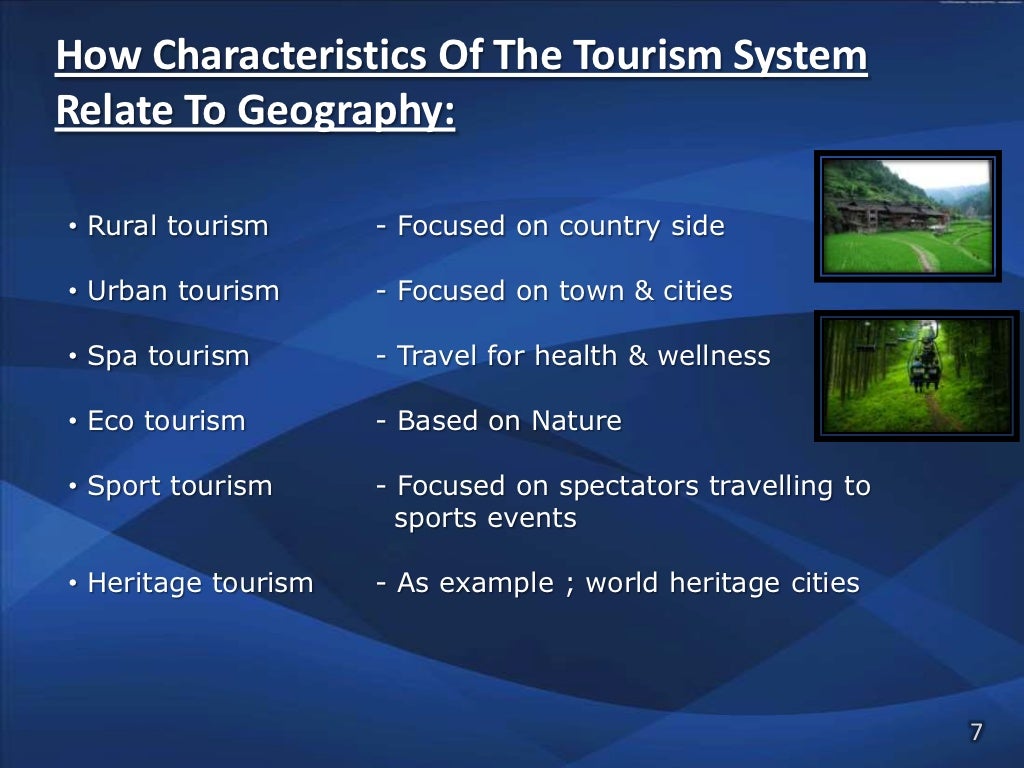 How Characteristics Of The Tourism System Relate To Geography:

• Rural tourism - Focused on country side

• Urban tourism - Focused on town & cities

• Spa tourism - Travel for health & wellness

• Eco tourism - Based on Nature

• Sport tourism - Focused on spectators travelling to sports events

• Heritage tourism - As example ; world heritage cities

7